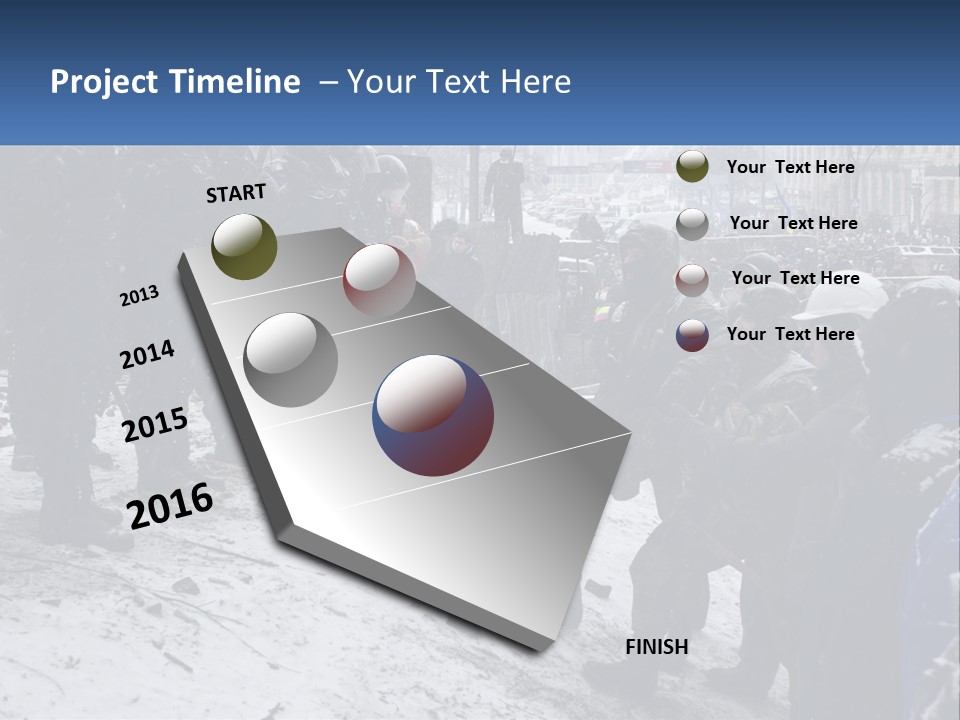 Project Timeline – Your Text Here

START

2013

2014

2015

2016

FINISH

Your Text Here

Your Text Here

Your Text Here

Your Text Here